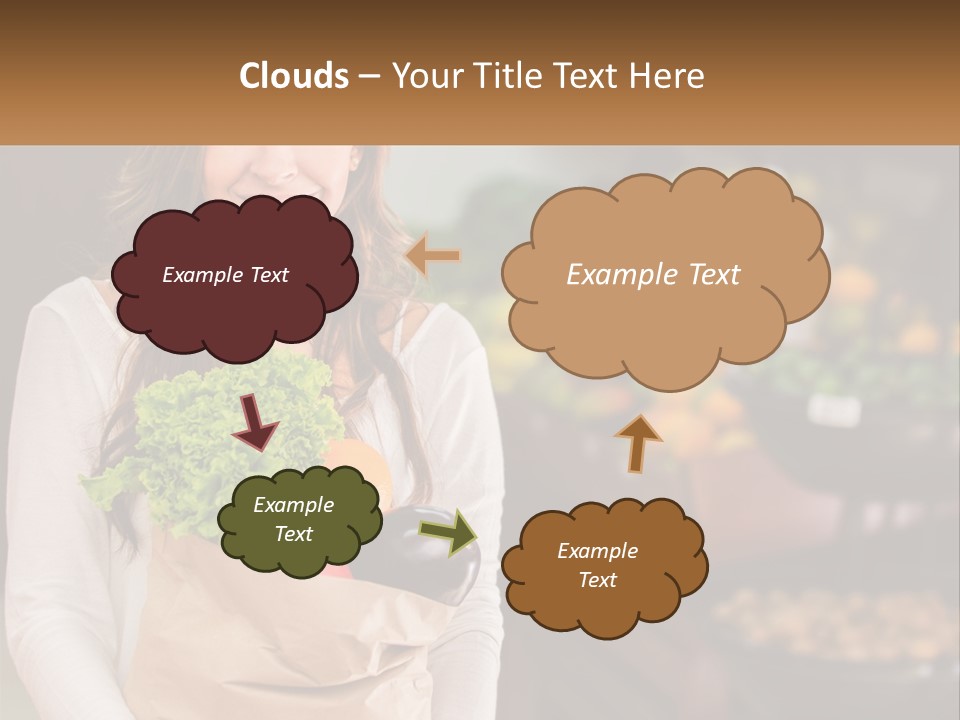 Clouds – Your Title Text Here

Example Text

Example Text

Example Text

Example Text